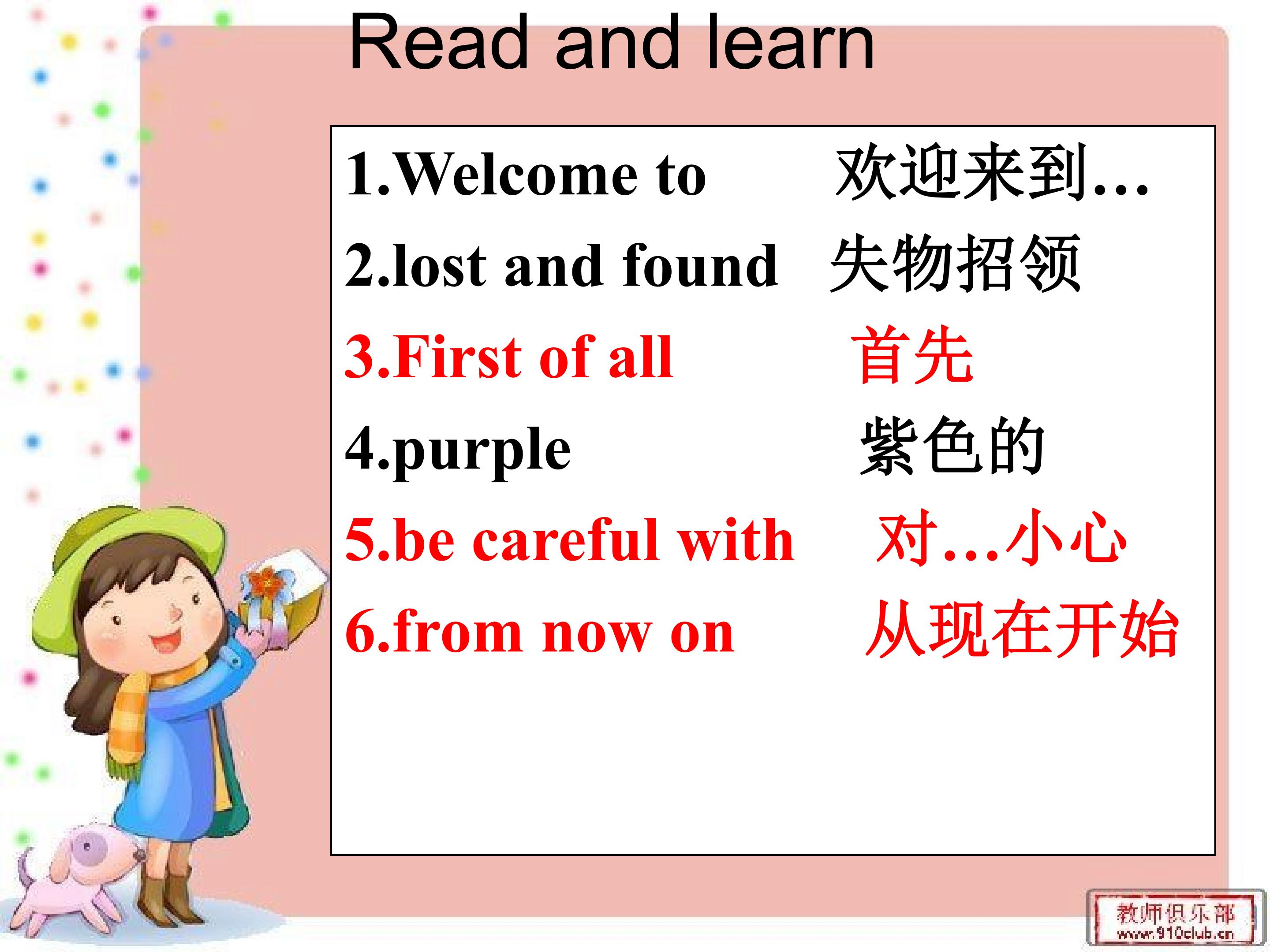 Read and learn

1.Welcome to 欢迎来到…

2.lost and found 失物招领

3.First of all 首先

4.purple 紫色的

5.be careful with 对…小心

6.from now on 从现在开始

教师俱乐部
www.910club.cn